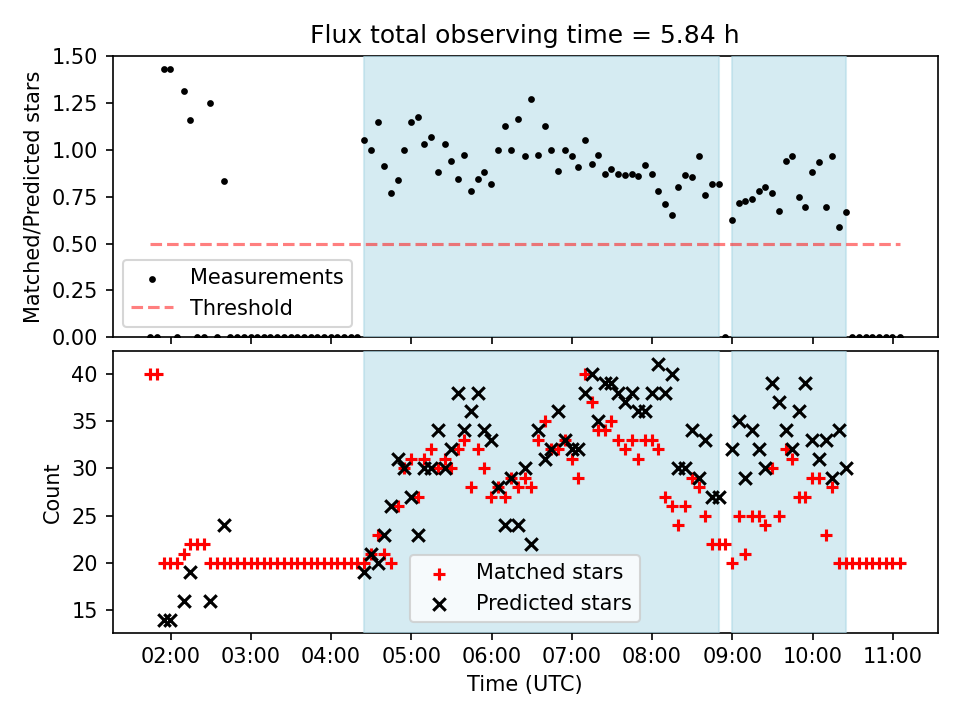 Flux total observing time = 5.84 h

Matched/Predicted stars

1.50
1.25
1.00
0.75
0.50
0.25
0.00

Measurements
Threshold

Count

40
35
30
25
20
15

Matched stars
Predicted stars

02:00
03:00
04:00
05:00
06:00
07:00
08:00
09:00
10:00
11:00

Time (UTC)